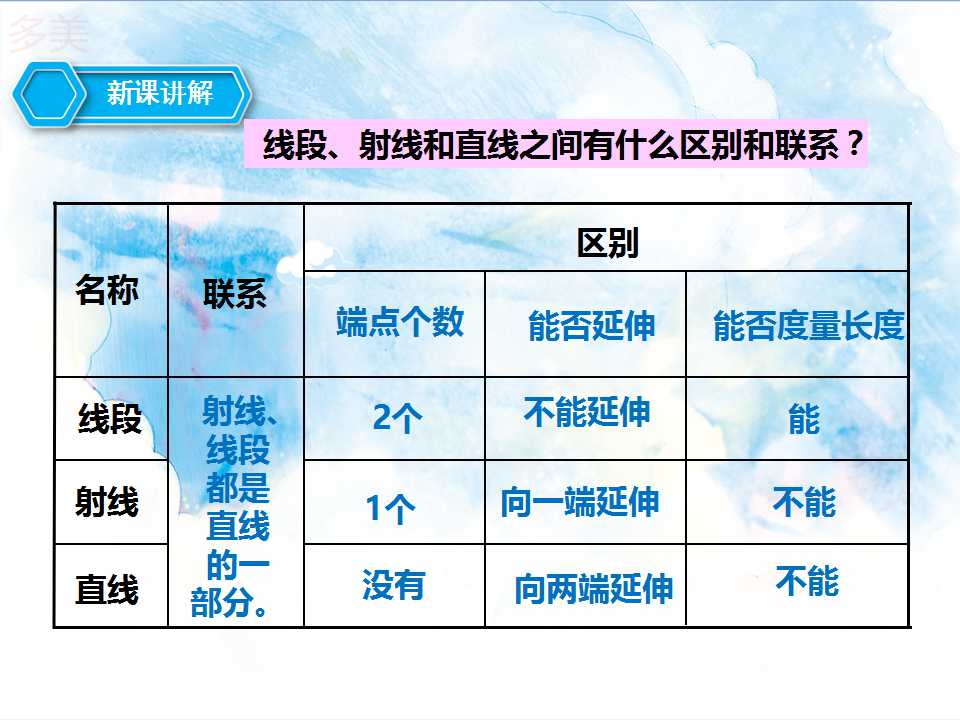 新课讲解

线段、射线和直线之间有什么区别和联系？

| 名称 | 联系 | 区别 | | |
|---|---|---|---|---|
| | | 端点个数 | 能否延伸 | 能否度量长度 |
| 线段 | 射线、线段都是直线的一部分。 | 2个 | 不能延伸 | 能 |
| 射线 | | 1个 | 向一端延伸 | 不能 |
| 直线 | | 没有 | 向两端延伸 | 不能 |

多美